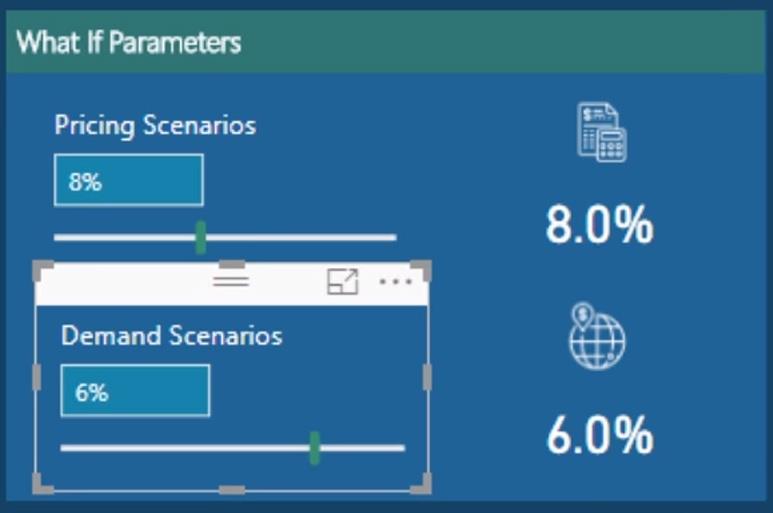 What If Parameters

Pricing Scenarios

8%

8.0%

Demand Scenarios

6%

6.0%